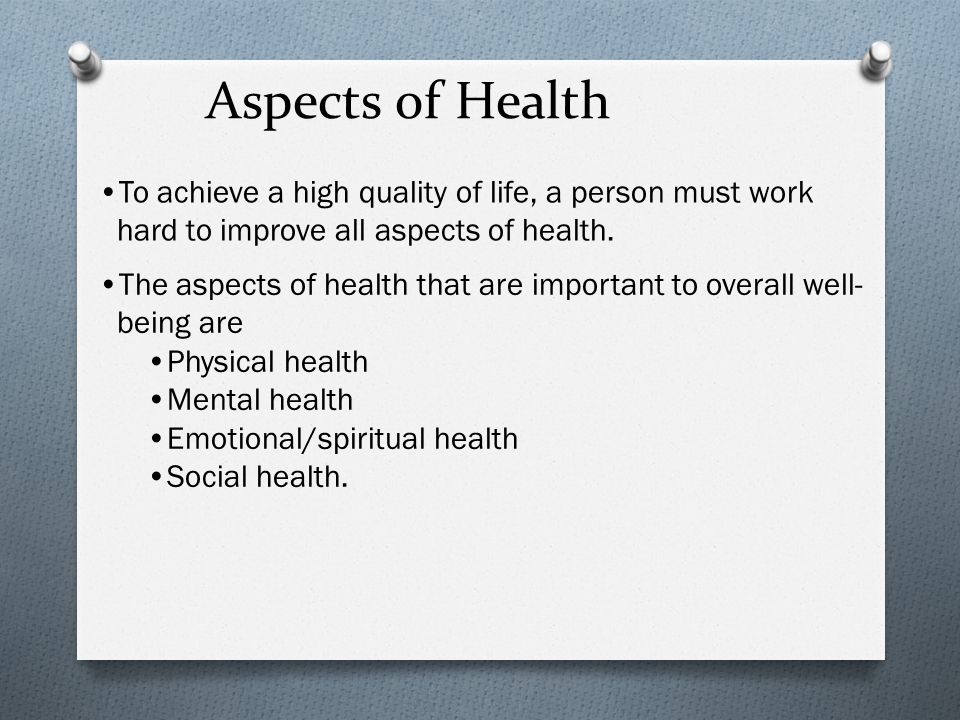 Aspects of Health

• To achieve a high quality of life, a person must work hard to improve all aspects of health.

• The aspects of health that are important to overall well-being are
• Physical health
• Mental health
• Emotional/spiritual health
• Social health.